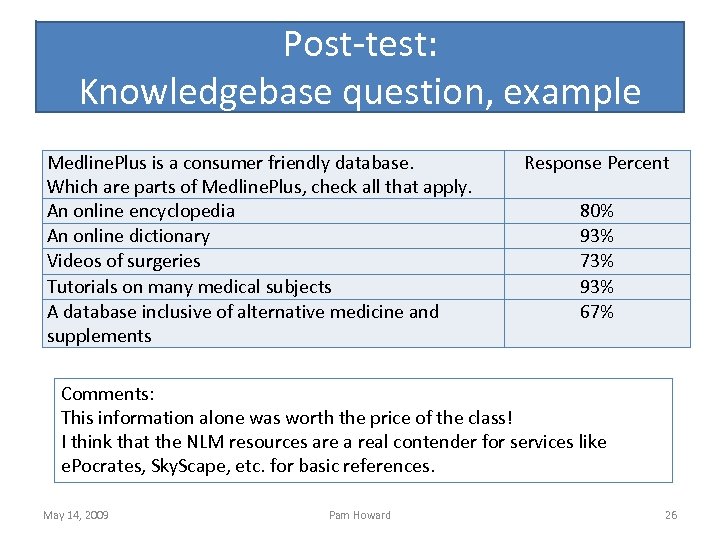 Post-test:
Knowledgebase question, example

| MedlinePlus is a consumer friendly database. Which are parts of MedlinePlus, check all that apply. | Response Percent |
|---|---|
| An online encyclopedia | 80% |
| An online dictionary | 93% |
| Videos of surgeries | 73% |
| Tutorials on many medical subjects | 93% |
| A database inclusive of alternative medicine and supplements | 67% |

Comments:
This information alone was worth the price of the class!
I think that the NLM resources are a real contender for services like ePocrates, SkyScape, etc. for basic references.

May 14, 2009 Pam Howard 26